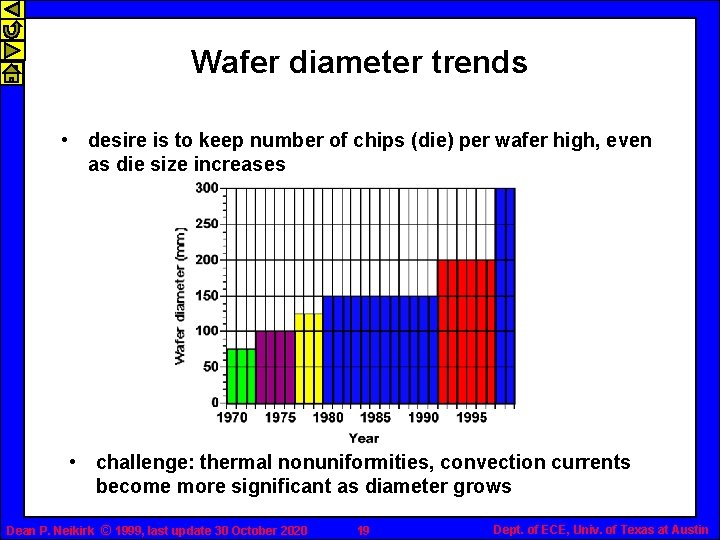 Wafer diameter trends

• desire is to keep number of chips (die) per wafer high, even as die size increases

300
250
200
150
100
50
0
Wafer diameter (mm)
1970 1975 1980 1985 1990 1995
Year

• challenge: thermal nonuniformities, convection currents become more significant as diameter grows

Dean P. Neikirk © 1999, last update 30 October 2020 19 Dept. of ECE, Univ. of Texas at Austin